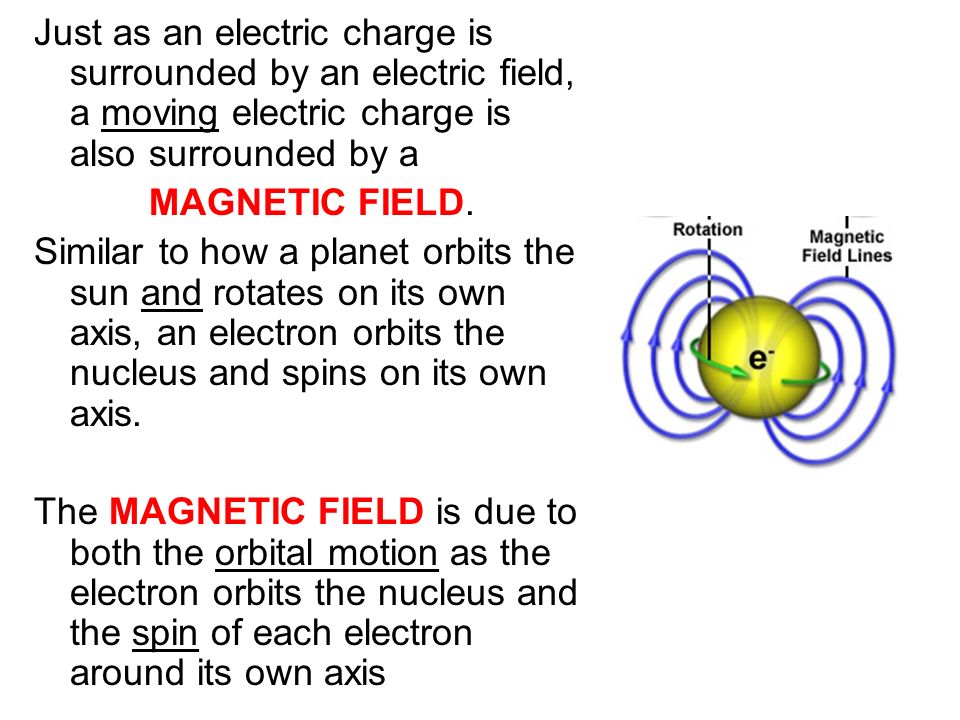 Just as an electric charge is surrounded by an electric field, a moving electric charge is also surrounded by a

MAGNETIC FIELD.

Similar to how a planet orbits the sun and rotates on its own axis, an electron orbits the nucleus and spins on its own axis.

The MAGNETIC FIELD is due to both the orbital motion as the electron orbits the nucleus and the spin of each electron around its own axis

Rotation

Magnetic Field Lines

$e^-$